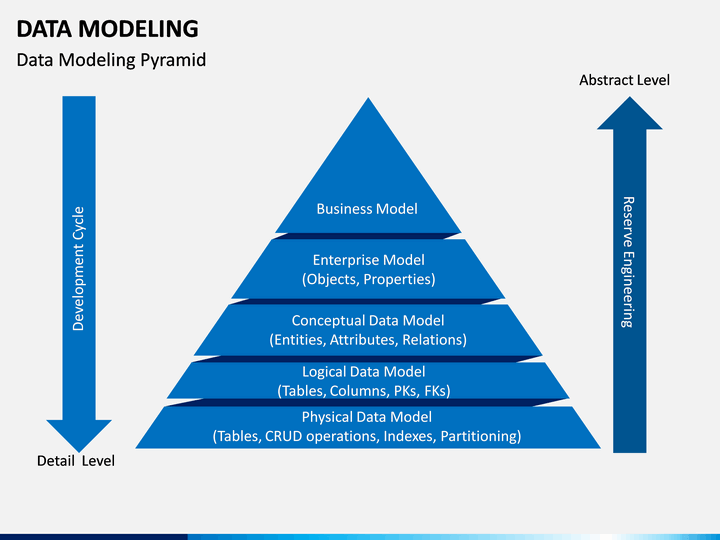 DATA MODELING

Data Modeling Pyramid

Abstract Level

Development Cycle

Business Model

Enterprise Model
(Objects, Properties)

Conceptual Data Model
(Entities, Attributes, Relations)

Logical Data Model
(Tables, Columns, PKs, FKs)

Physical Data Model
(Tables, CRUD operations, Indexes, Partitioning)

Reserve Engineering

Detail Level